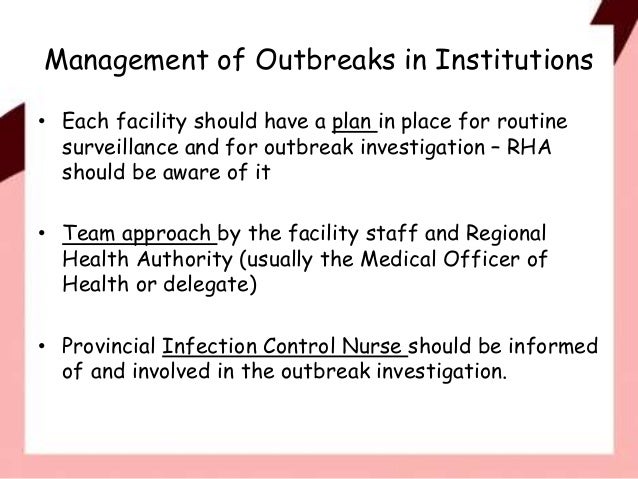 Management of Outbreaks in Institutions

• Each facility should have a plan in place for routine surveillance and for outbreak investigation – RHA should be aware of it

• Team approach by the facility staff and Regional Health Authority (usually the Medical Officer of Health or delegate)

• Provincial Infection Control Nurse should be informed of and involved in the outbreak investigation.